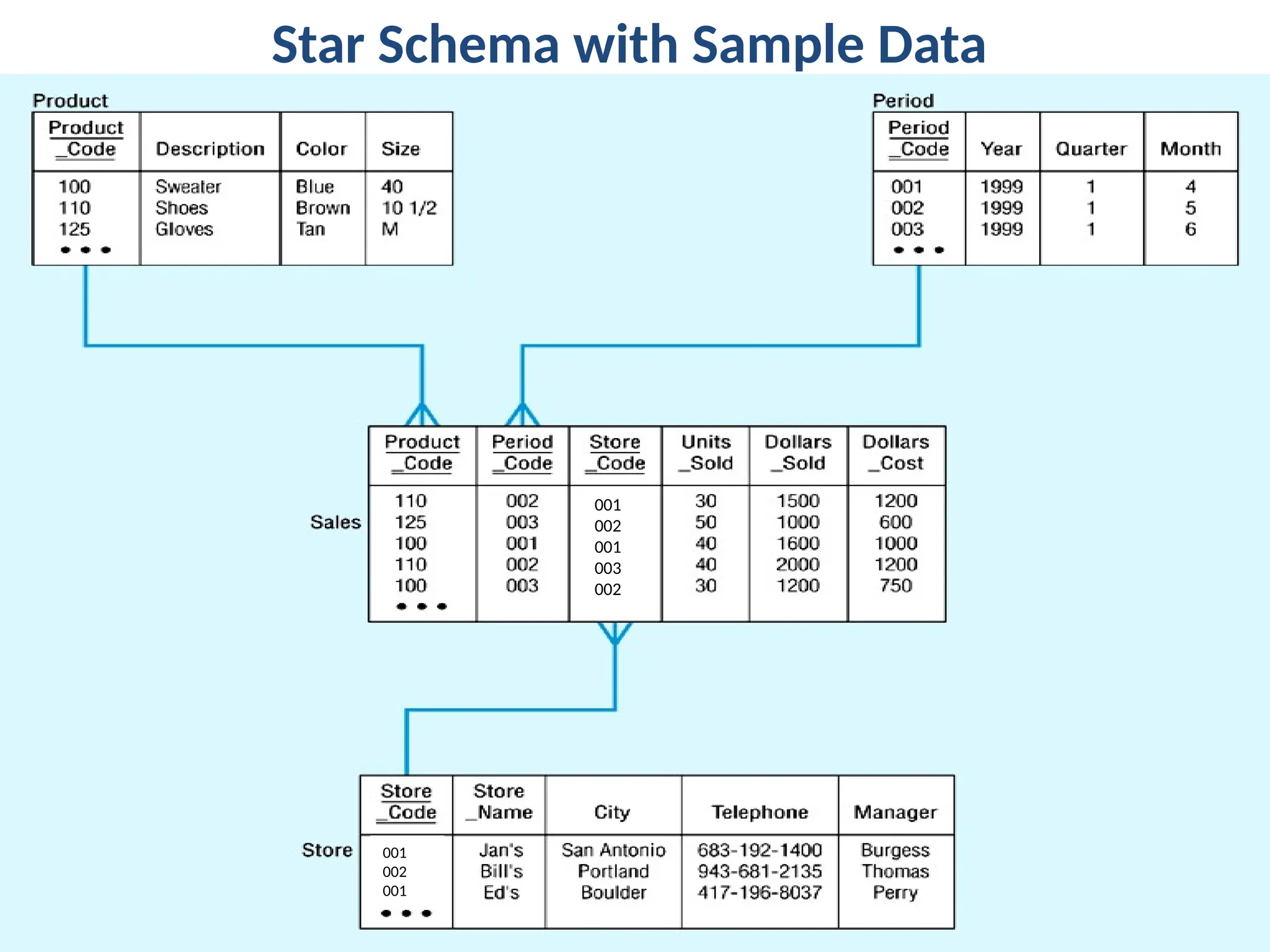 Star Schema with Sample Data

Product

| Product _Code | Description | Color | Size |
|---|---|---|---|
| 100 | Sweater | Blue | 40 |
| 110 | Shoes | Brown | 10 1/2 |
| 125 | Gloves | Tan | M |
| • • • | | | |

Period

| Period _Code | Year | Quarter | Month |
|---|---|---|---|
| 001 | 1999 | 1 | 4 |
| 002 | 1999 | 1 | 5 |
| 003 | 1999 | 1 | 6 |
| • • • | | | |

Sales

| Product _Code | Period _Code | Store _Code | Units _Sold | Dollars _Sold | Dollars _Cost |
|---|---|---|---|---|---|
| 110 | 002 | 001 | 30 | 1500 | 1200 |
| 125 | 003 | 002 | 50 | 1000 | 600 |
| 100 | 001 | 001 | 40 | 1600 | 1000 |
| 110 | 002 | 003 | 40 | 2000 | 1200 |
| 100 | 003 | 002 | 30 | 1200 | 750 |
| • • • | | | | | |

Store

| Store _Code | Store _Name | City | Telephone | Manager |
|---|---|---|---|---|
| 001 | Jan's | San Antonio | 683-192-1400 | Burgess |
| 002 | Bill's | Portland | 943-681-2135 | Thomas |
| 001 | Ed's | Boulder | 417-196-8037 | Perry |
| • • • | | | | |